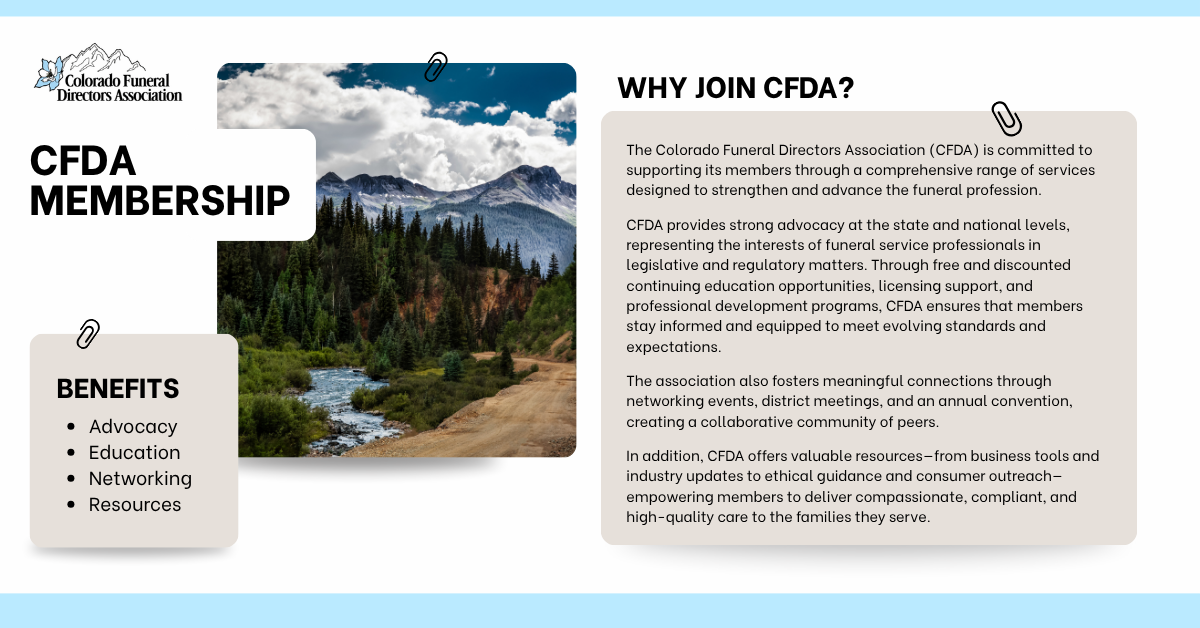 Colorado Funeral Directors Association

CFDA MEMBERSHIP

BENEFITS
- Advocacy
- Education
- Networking
- Resources

WHY JOIN CFDA?

The Colorado Funeral Directors Association (CFDA) is committed to supporting its members through a comprehensive range of services designed to strengthen and advance the funeral profession.

CFDA provides strong advocacy at the state and national levels, representing the interests of funeral service professionals in legislative and regulatory matters. Through free and discounted continuing education opportunities, licensing support, and professional development programs, CFDA ensures that members stay informed and equipped to meet evolving standards and expectations.

The association also fosters meaningful connections through networking events, district meetings, and an annual convention, creating a collaborative community of peers.

In addition, CFDA offers valuable resources—from business tools and industry updates to ethical guidance and consumer outreach—empowering members to deliver compassionate, compliant, and high-quality care to the families they serve.